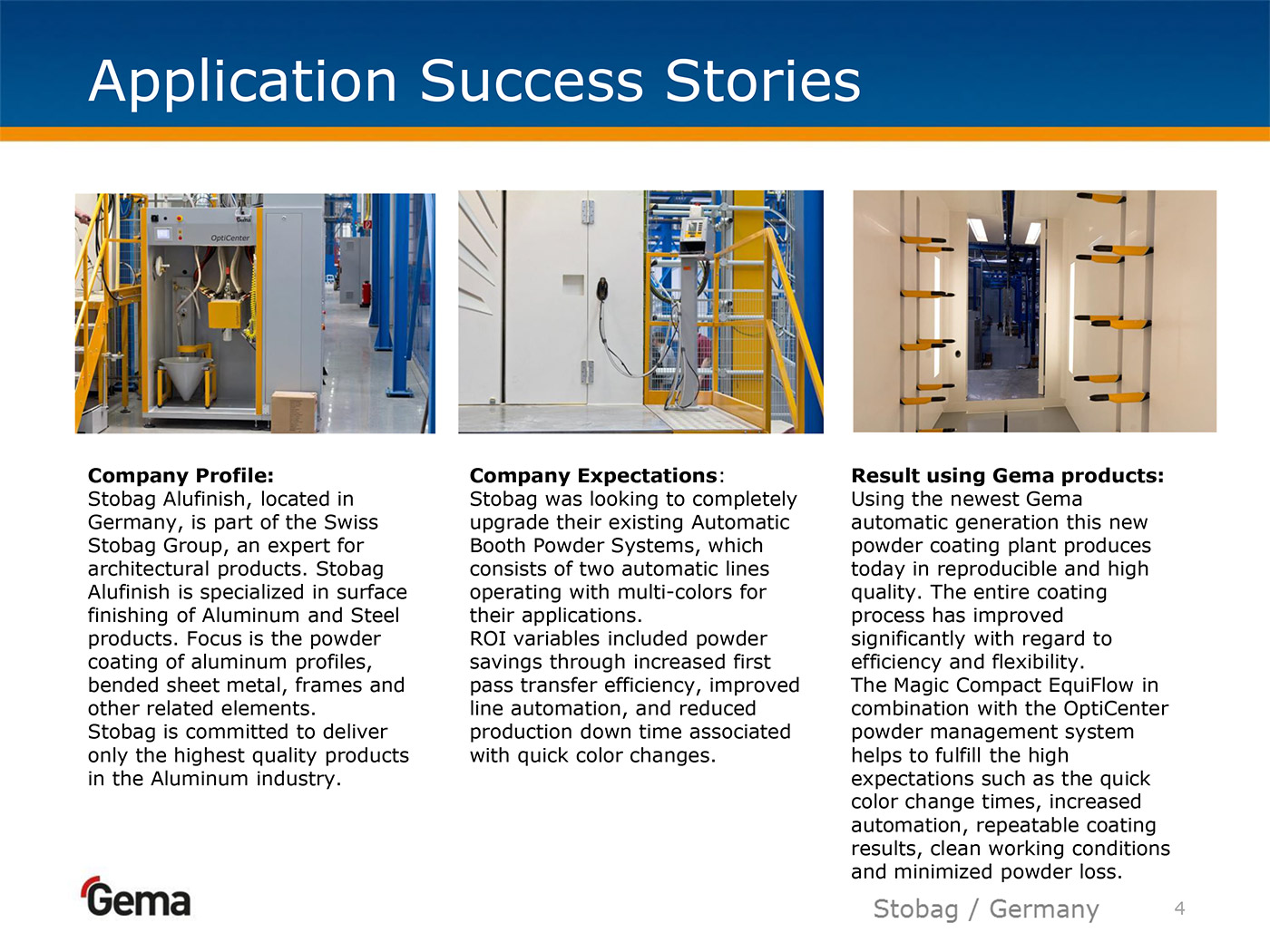 Application Success Stories

OptiCenter

Company Profile:
Stobag Alufinish, located in Germany, is part of the Swiss Stobag Group, an expert for architectural products. Stobag Alufinish is specialized in surface finishing of Aluminum and Steel products. Focus is the powder coating of aluminum profiles, bended sheet metal, frames and other related elements.
Stobag is committed to deliver only the highest quality products in the Aluminum industry.

Company Expectations:
Stobag was looking to completely upgrade their existing Automatic Booth Powder Systems, which consists of two automatic lines operating with multi-colors for their applications.
ROI variables included powder savings through increased first pass transfer efficiency, improved line automation, and reduced production down time associated with quick color changes.

Result using Gema products:
Using the newest Gema automatic generation this new powder coating plant produces today in reproducible and high quality. The entire coating process has improved significantly with regard to efficiency and flexibility.
The Magic Compact EquiFlow in combination with the OptiCenter powder management system helps to fulfill the high expectations such as the quick color change times, increased automation, repeatable coating results, clean working conditions and minimized powder loss.

Gema

Stobag / Germany

4